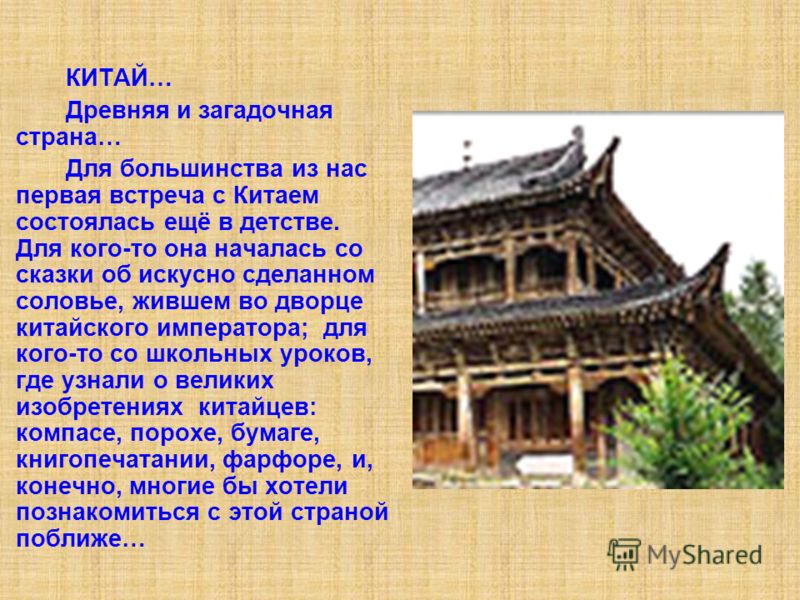 КИТАЙ…

Древняя и загадочная страна…

Для большинства из нас первая встреча с Китаем состоялась ещё в детстве. Для кого-то она началась со сказки об искусно сделанном соловье, жившем во дворце китайского императора; для кого-то со школьных уроков, где узнали о великих изобретениях китайцев: компасе, порохе, бумаге, книгопечатании, фарфоре, и, конечно, многие бы хотели познакомиться с этой страной поближе…

MyShared